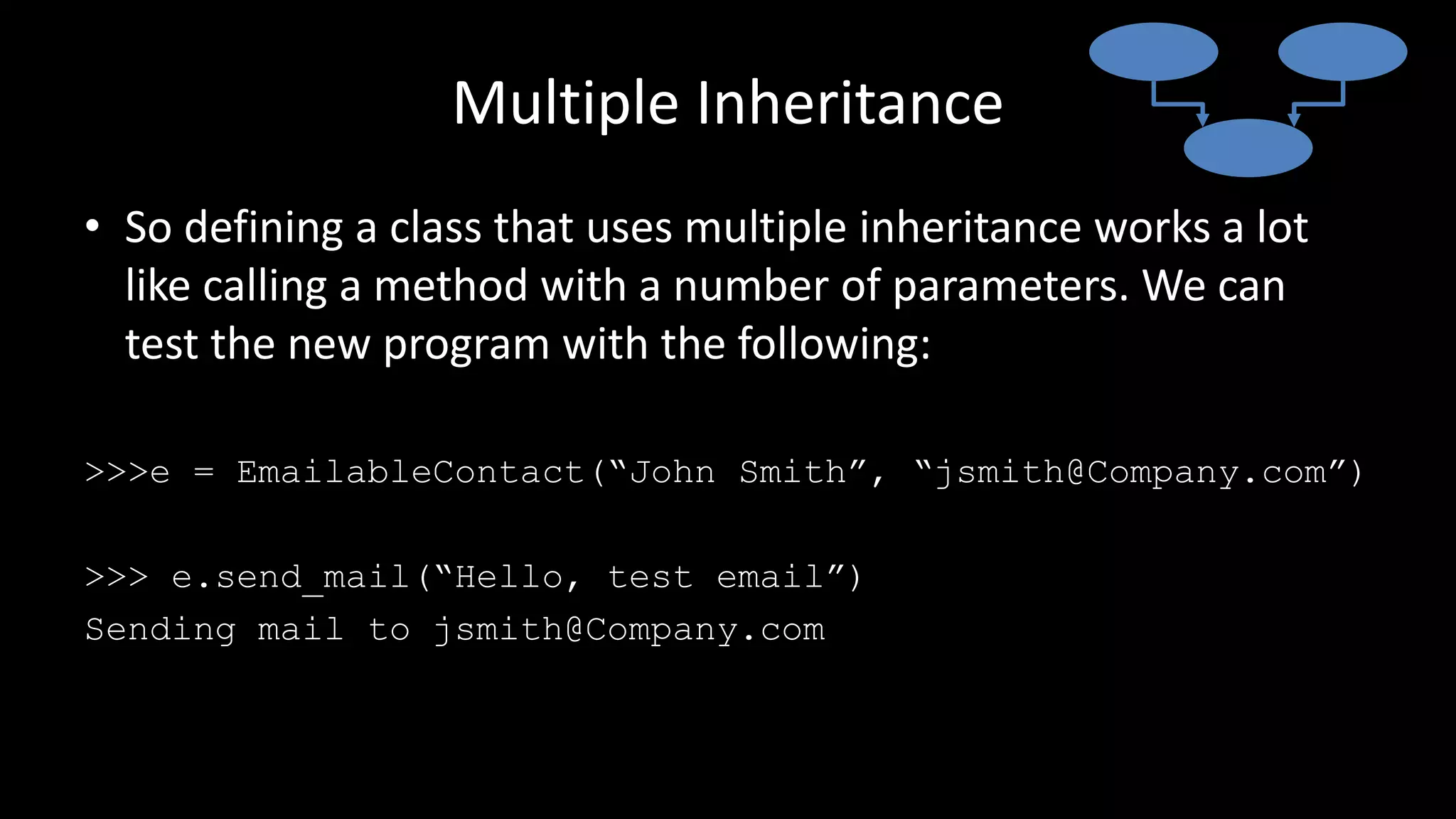 Multiple Inheritance

• So defining a class that uses multiple inheritance works a lot like calling a method with a number of parameters. We can test the new program with the following:

>>>e = EmailableContact(“John Smith”, “jsmith@Company.com”)

>>> e.send_mail(“Hello, test email”)
Sending mail to jsmith@Company.com